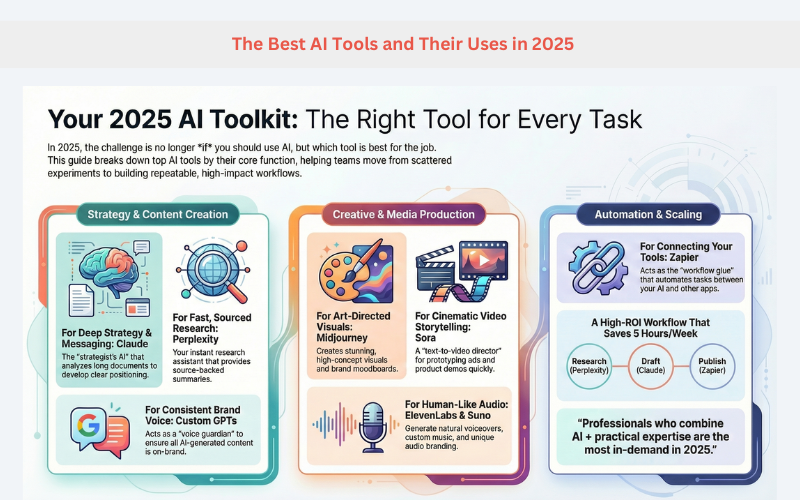 The Best AI Tools and Their Uses in 2025

Your 2025 AI Toolkit: The Right Tool for Every Task

In 2025, the challenge is no longer *if* you should use AI, but which tool is best for the job. This guide breaks down top AI tools by their core function, helping teams move from scattered experiments to building repeatable, high-impact workflows.

Strategy & Content Creation

For Deep Strategy & Messaging: Claude
The "strategist's AI" that analyzes long documents to develop clear positioning.

For Fast, Sourced Research: Perplexity
Your instant research assistant that provides source-backed summaries.

For Consistent Brand Voice: Custom GPTs
Acts as a "voice guardian" to ensure all AI-generated content is on-brand.

Creative & Media Production

For Art-Directed Visuals: Midjourney
Creates stunning, high-concept visuals and brand moodboards.

For Cinematic Video Storytelling: Sora
A "text-to-video director" for prototyping ads and product demos quickly.

For Human-Like Audio: ElevenLabs & Suno
Generate natural voiceovers, custom music, and unique audio branding.

Automation & Scaling

For Connecting Your Tools: Zapier
Acts as the "workflow glue" that automates tasks between your AI and other apps.

A High-ROI Workflow That Saves 5 Hours/Week

Research (Perplexity)

Draft (Claude)

Publish (Zapier)

"Professionals who combine AI + practical expertise are the most in-demand in 2025."